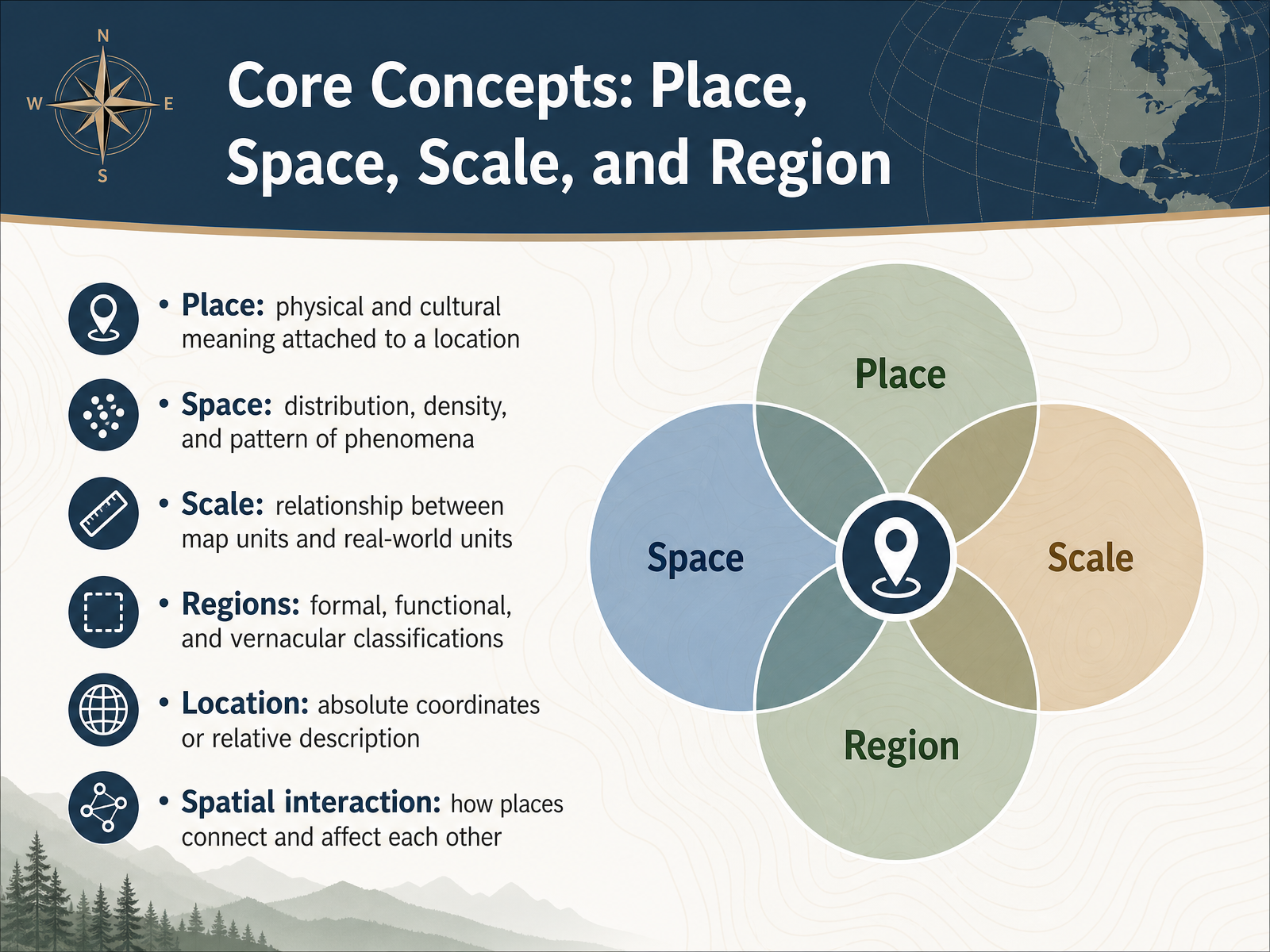 N
W
E
S

Core Concepts: Place, Space, Scale, and Region

• Place: physical and cultural meaning attached to a location

• Space: distribution, density, and pattern of phenomena

• Scale: relationship between map units and real-world units

• Regions: formal, functional, and vernacular classifications

• Location: absolute coordinates or relative description

• Spatial interaction: how places connect and affect each other

Place

Space

Scale

Region